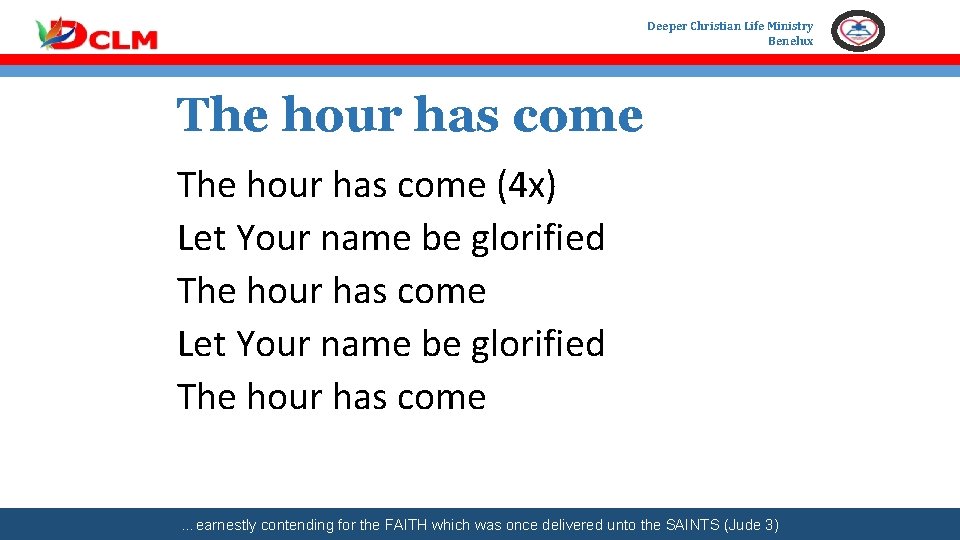 DCLM

Deeper Christian Life Ministry
Benelux

The hour has come

The hour has come (4x)
Let Your name be glorified
The hour has come
Let Your name be glorified
The hour has come

…earnestly contending for the FAITH which was once delivered unto the SAINTS (Jude 3)